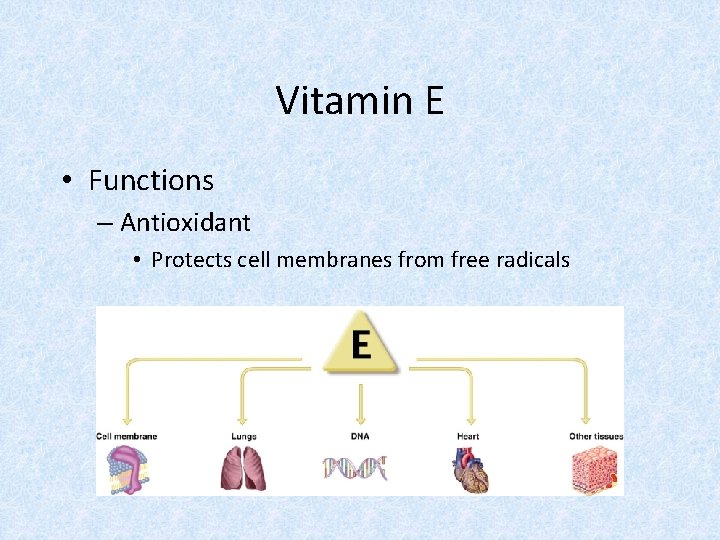 Vitamin E

• Functions

– Antioxidant

• Protects cell membranes from free radicals

E

Cell membrane

Lungs

DNA

Heart

Other tissues